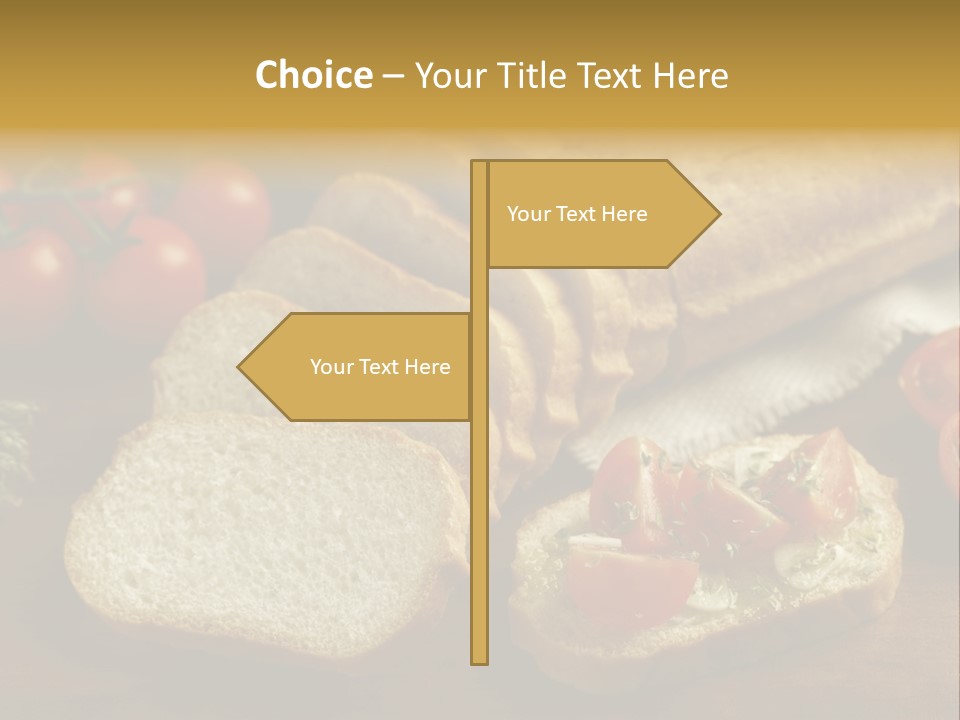 Choice – Your Title Text Here

Your Text Here

Your Text Here